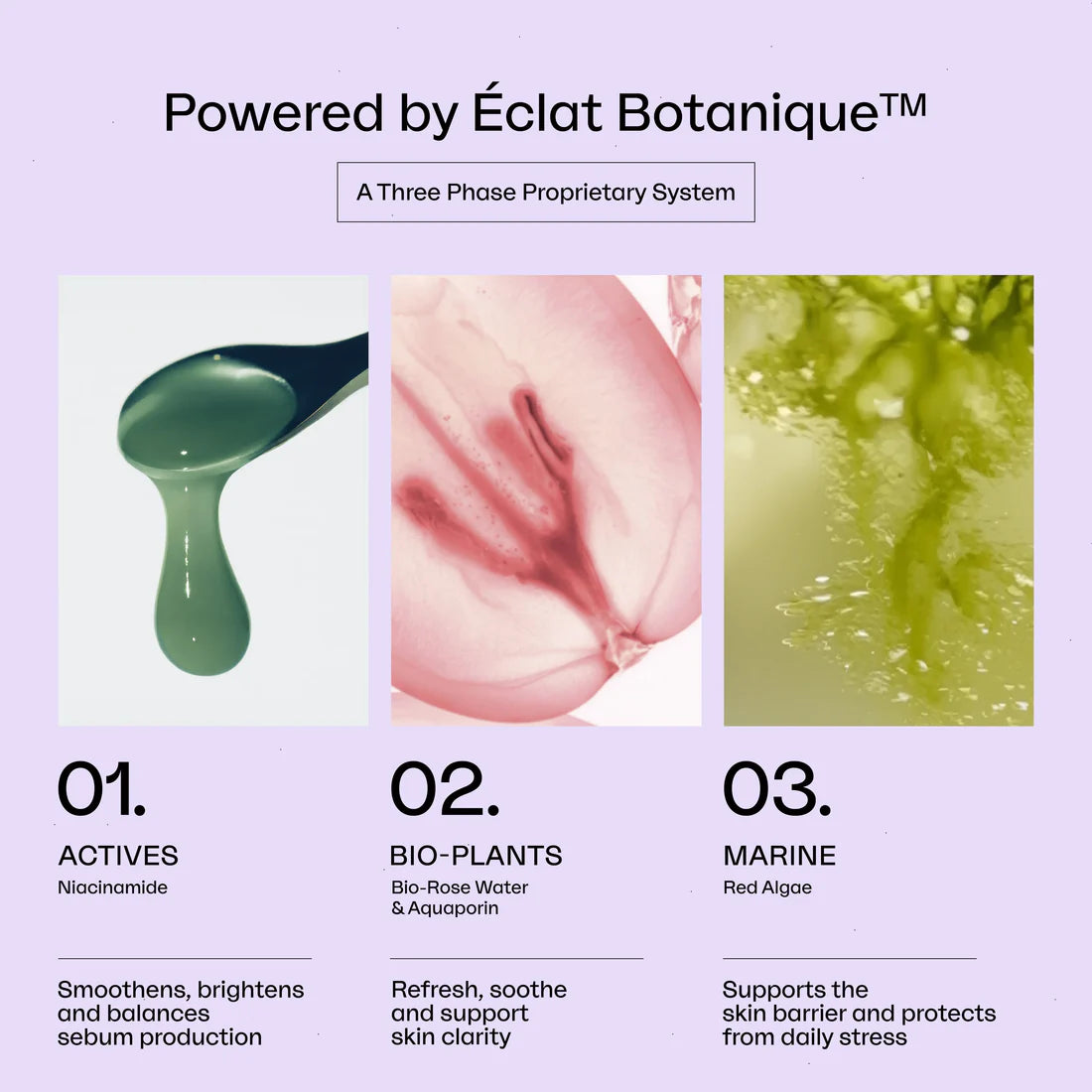 Powered by Éclat Botanique™

A Three Phase Proprietary System

01.

ACTIVES

Niacinamide

Smoothens, brightens and balances sebum production

02.

BIO-PLANTS

Bio-Rose Water & Aquaporin

Refresh, soothe and support skin clarity

03.

MARINE

Red Algae

Supports the skin barrier and protects from daily stress